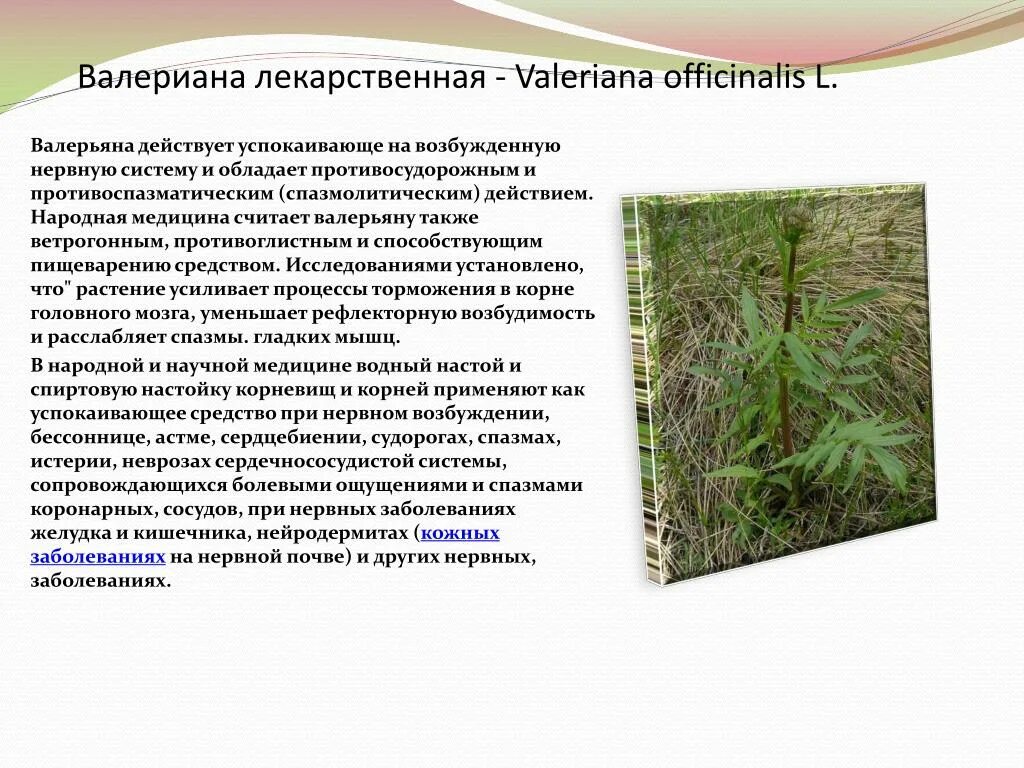 Валериана лекарственная - Valeriana officinalis L.

Валерьяна действует успокаивающе на возбужденную нервную систему и обладает противосудорожным и противоспазматическим (спазмолитическим) действием. Народная медицина считает валерьяну также ветрогонным, противоглистным и способствующим пищеварению средством. Исследованиями установлено, что" растение усиливает процессы торможения в корне головного мозга, уменьшает рефлекторную возбудимость и расслабляет спазмы. гладких мышц.

В народной и научной медицине водный настой и спиртовую настойку корневищ и корней применяют как успокаивающее средство при нервном возбуждении, бессоннице, астме, сердцебиении, судорогах, спазмах, истерии, неврозах сердечнососудистой системы, сопровождающихся болевыми ощущениями и спазмами коронарных, сосудов, при нервных заболеваниях желудка и кишечника, нейродермитах (кожных заболеваниях на нервной почве) и других нервных, заболеваниях.